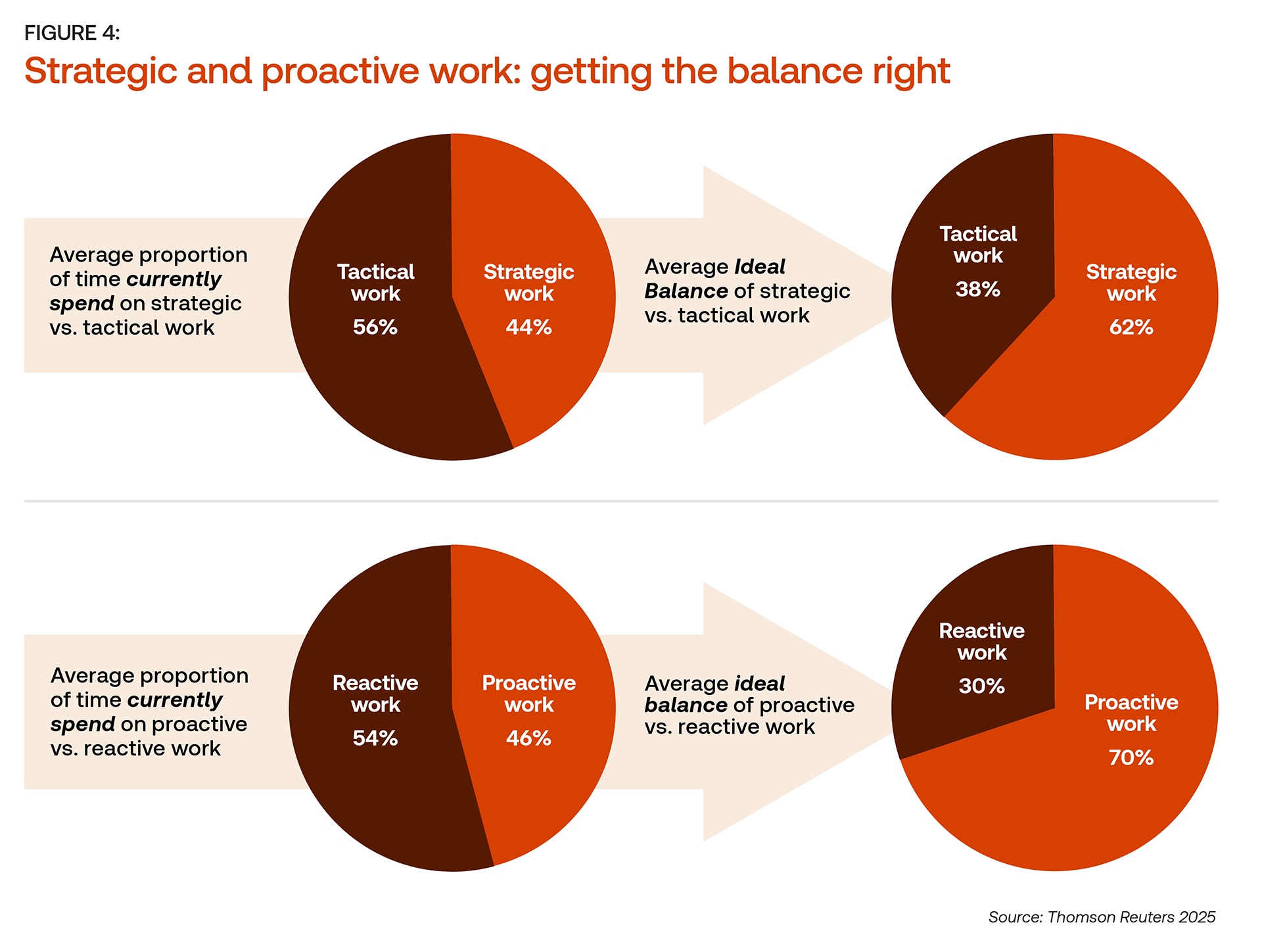 FIGURE 4:
Strategic and proactive work: getting the balance right

Average proportion of time currently spend on strategic vs. tactical work

Tactical work 56%

Strategic work 44%

Average Ideal Balance of strategic vs. tactical work

Tactical work 38%

Strategic work 62%

Average proportion of time currently spend on proactive vs. reactive work

Reactive work 54%

Proactive work 46%

Average ideal balance of proactive vs. reactive work

Reactive work 30%

Proactive work 70%

Source: Thomson Reuters 2025